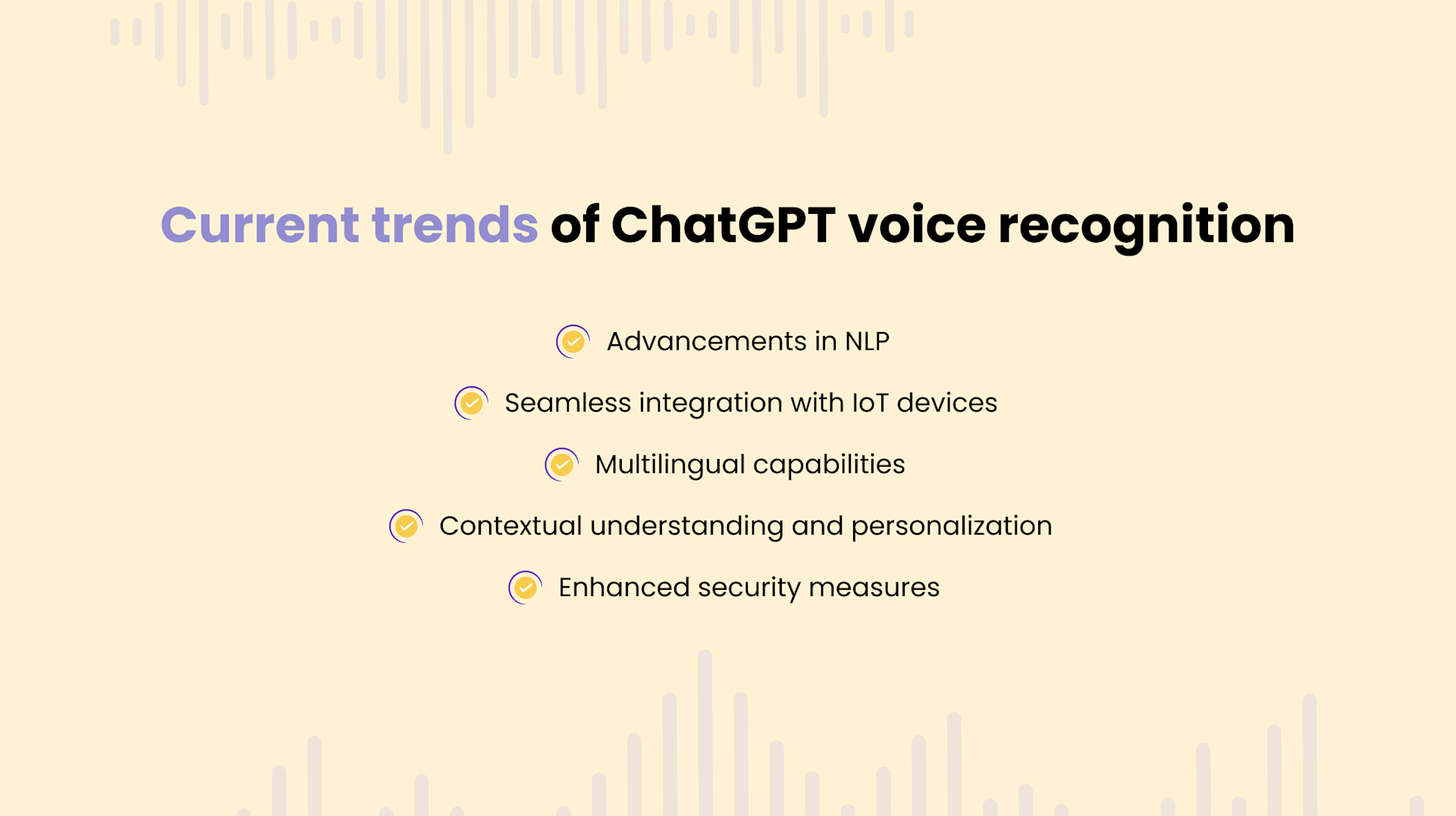 Current trends of ChatGPT voice recognition

Advancements in NLP

Seamless integration with IoT devices

Multilingual capabilities

Contextual understanding and personalization

Enhanced security measures